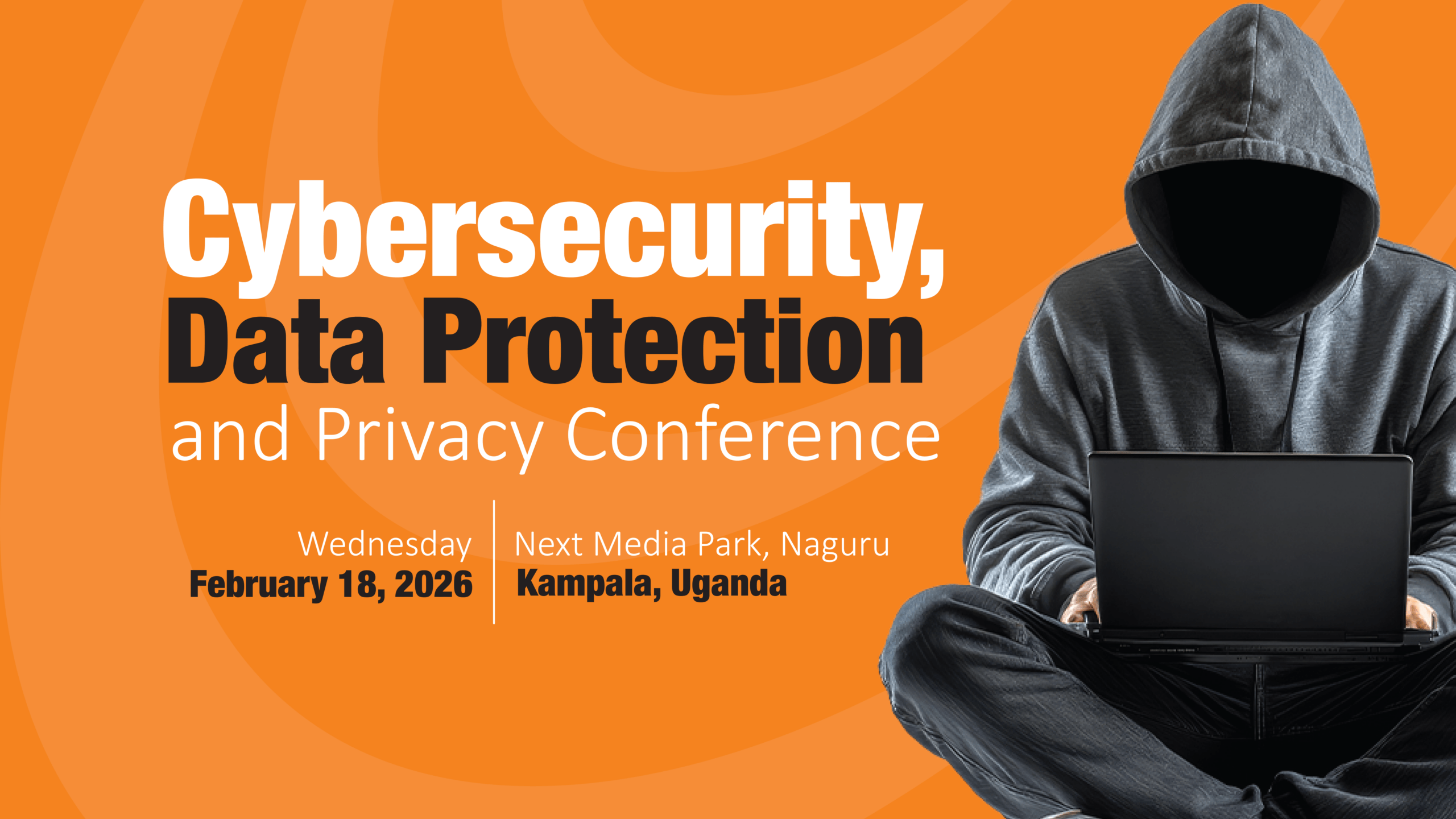 Cybersecurity, Data Protection and Privacy Conference

Wednesday
February 18, 2026

Next Media Park, Naguru
Kampala, Uganda